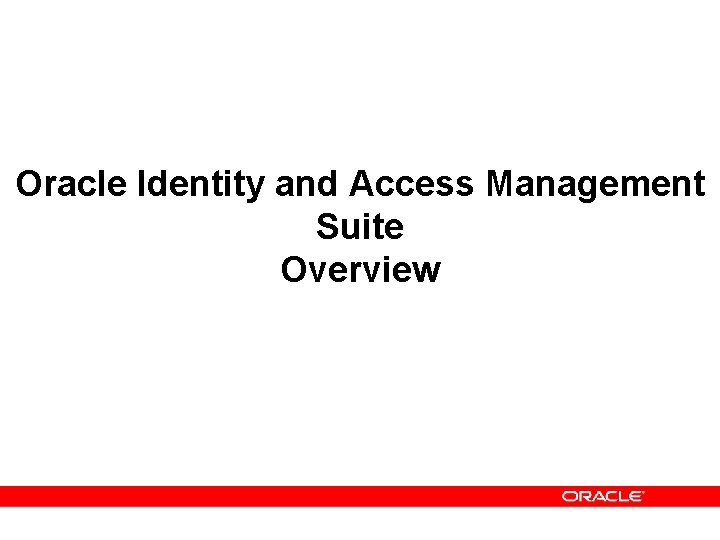 Oracle Identity and Access Management Suite
Overview

ORACLE